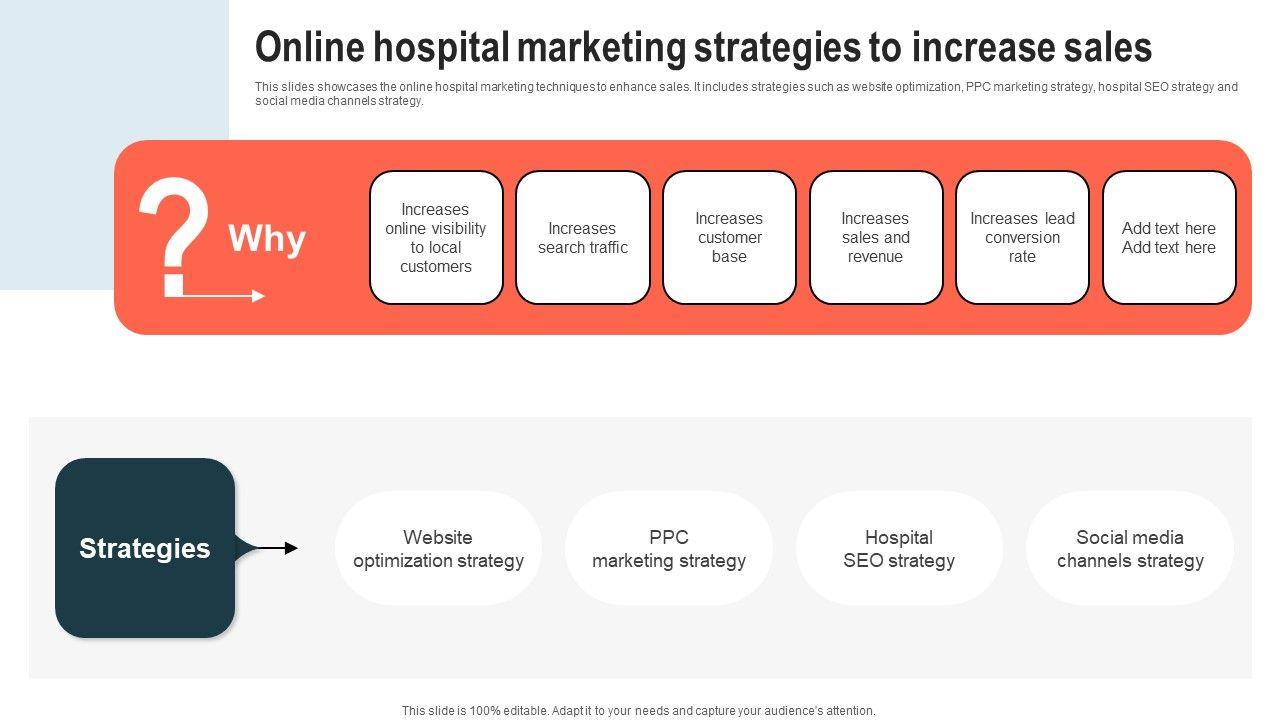 Online hospital marketing strategies to increase sales

This slides showcases the online hospital marketing techniques to enhance sales. It includes strategies such as website optimization, PPC marketing strategy, hospital SEO strategy and social media channels strategy.

?

Why

Increases online visibility to local customers

Increases search traffic

Increases customer base

Increases sales and revenue

Increases lead conversion rate

Add text here Add text here

Strategies

Website optimization strategy

PPC marketing strategy

Hospital SEO strategy

Social media channels strategy

This slide is 100% editable. Adapt it to your needs and capture your audience's attention.